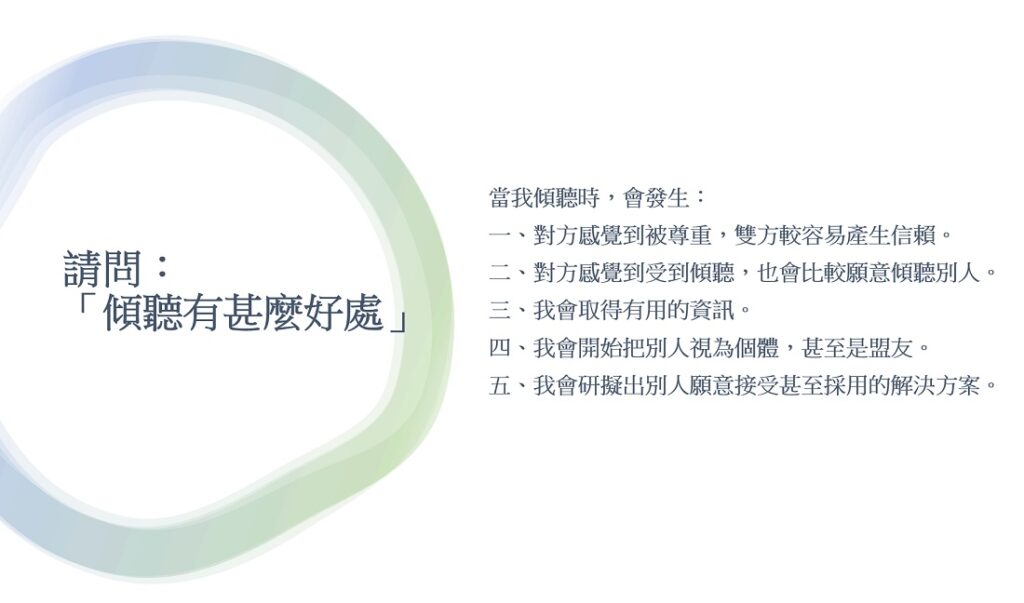 請問：
「傾聽有甚麼好處」

當我傾聽時，會發生：
一、對方感覺到被尊重，雙方較容易產生信賴。
二、對方感覺到受到傾聽，也會比較願意傾聽別人。
三、我會取得有用的資訊。
四、我會開始把別人視為個體，甚至是盟友。
五、我會研擬出別人願意接受甚至採用的解決方案。